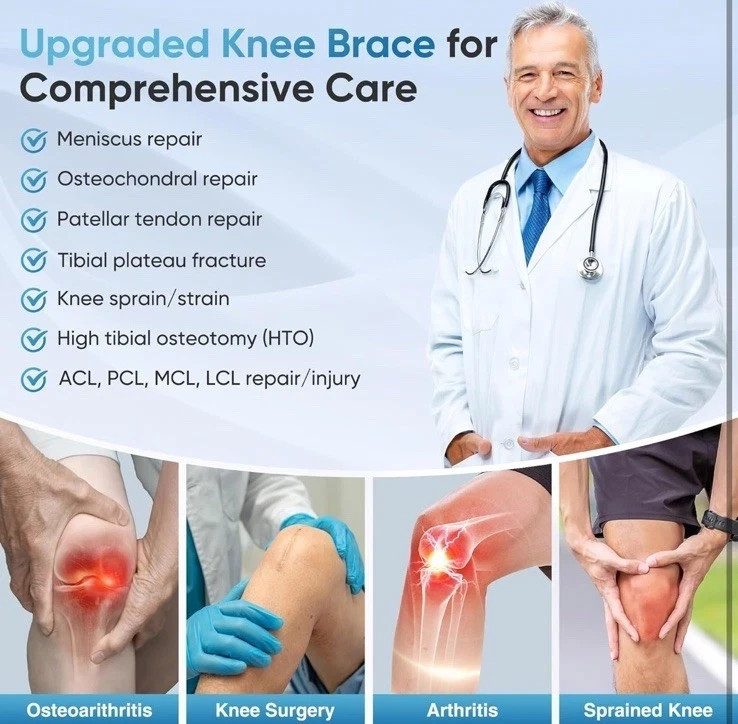 Upgraded Knee Brace for Comprehensive Care

Meniscus repair

Osteochondral repair

Patellar tendon repair

Tibial plateau fracture

Knee sprain/strain

High tibial osteotomy (HTO)

ACL, PCL, MCL, LCL repair/injury

Osteoarithritis

Knee Surgery

Arthritis

Sprained Knee